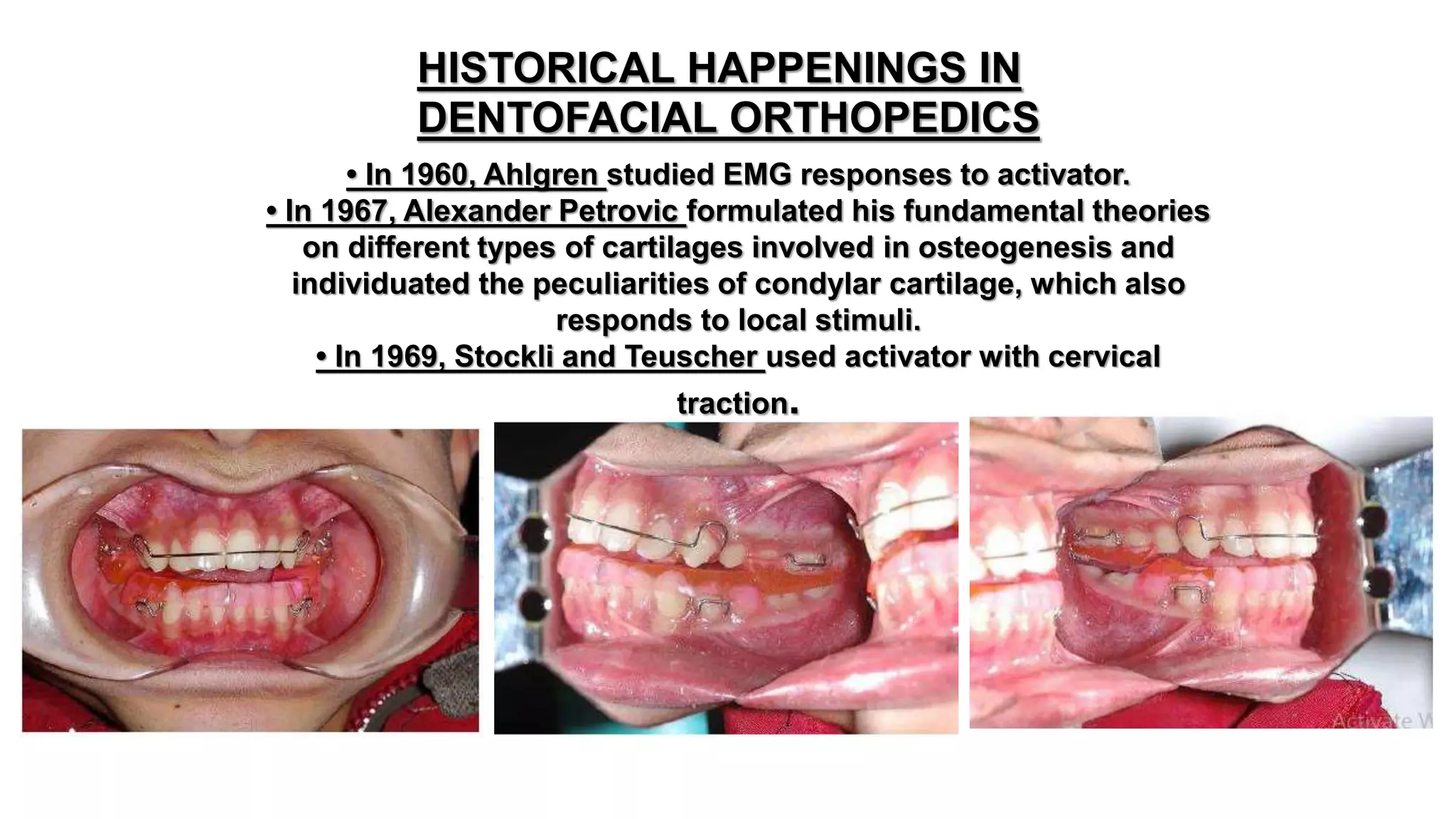 HISTORICAL HAPPENINGS IN DENTOFACIAL ORTHOPEDICS

• In 1960, Ahlgren studied EMG responses to activator.

• In 1967, Alexander Petrovic formulated his fundamental theories on different types of cartilages involved in osteogenesis and individuated the peculiarities of condylar cartilage, which also responds to local stimuli.

• In 1969, Stockli and Teuscher used activator with cervical traction.

Activate W